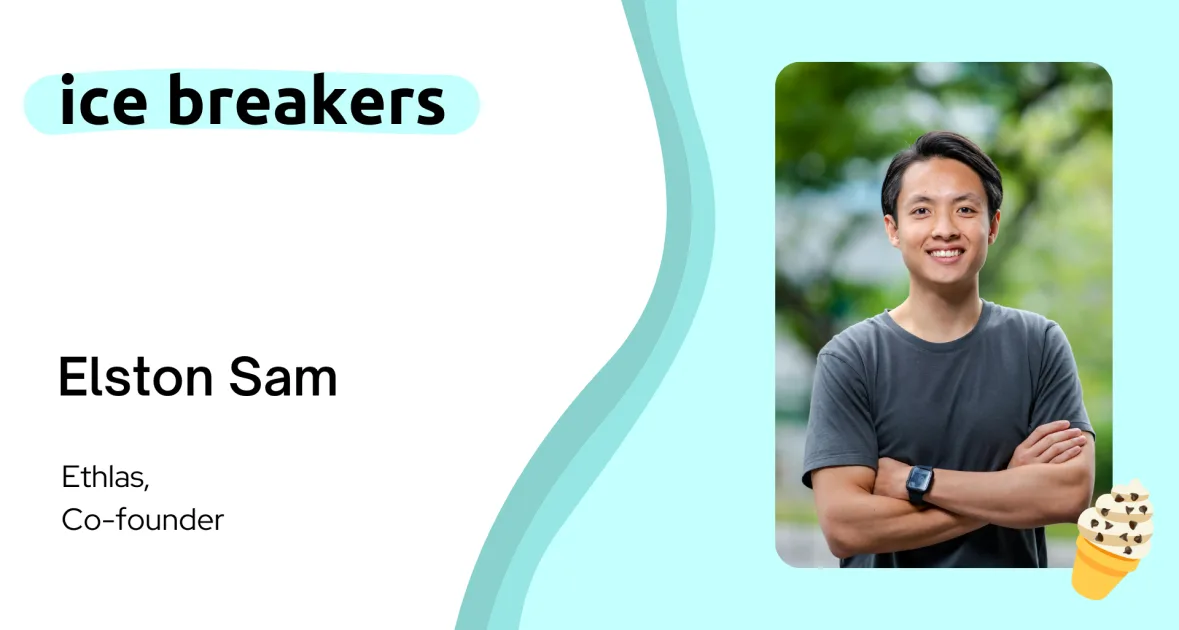 ice breakers

Elston Sam

Ethlas,
Co-founder